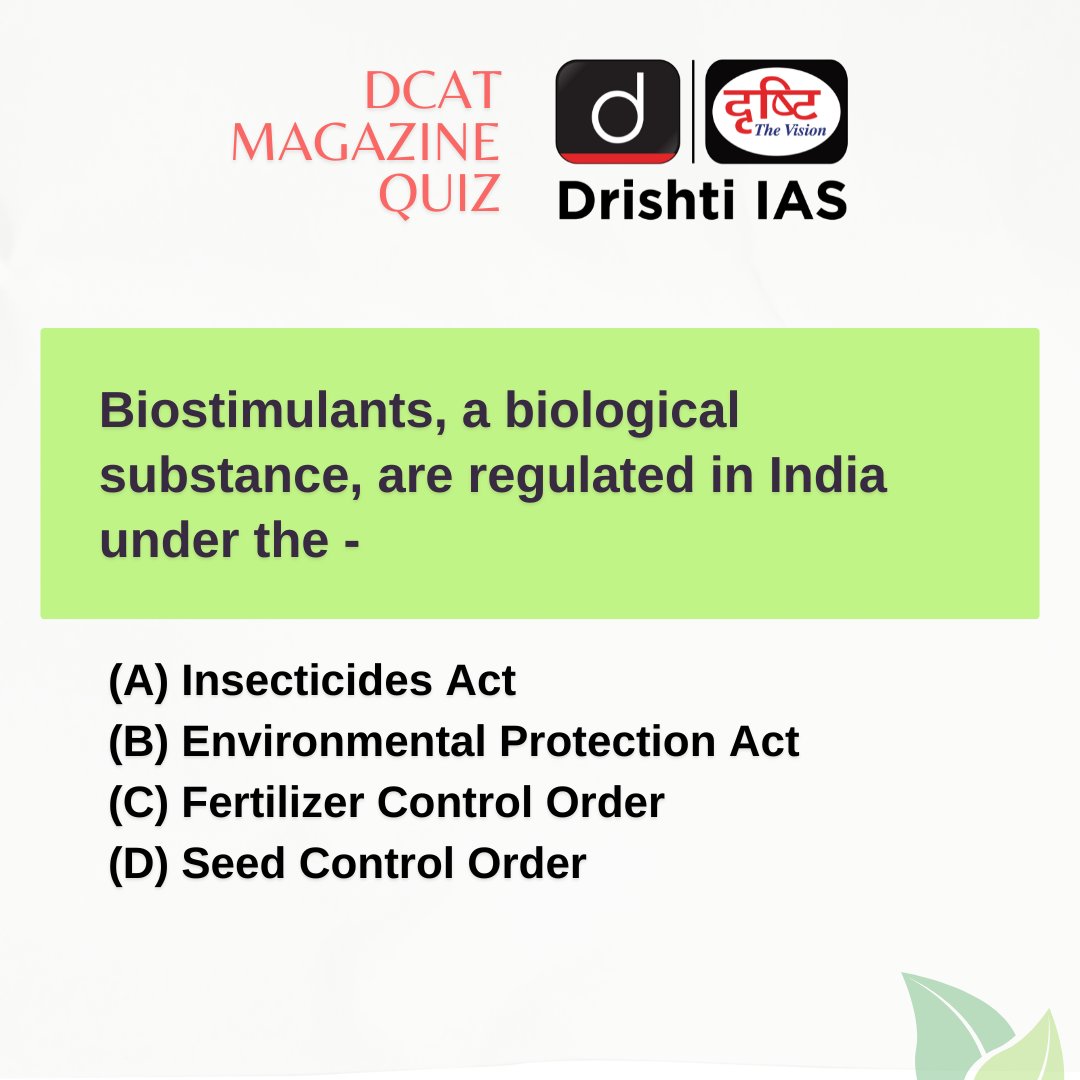 DCAT
MAGAZINE
QUIZ

d

दृष्टि
The Vision

Drishti IAS

Biostimulants, a biological substance, are regulated in India under the -

(A) Insecticides Act
(B) Environmental Protection Act
(C) Fertilizer Control Order
(D) Seed Control Order